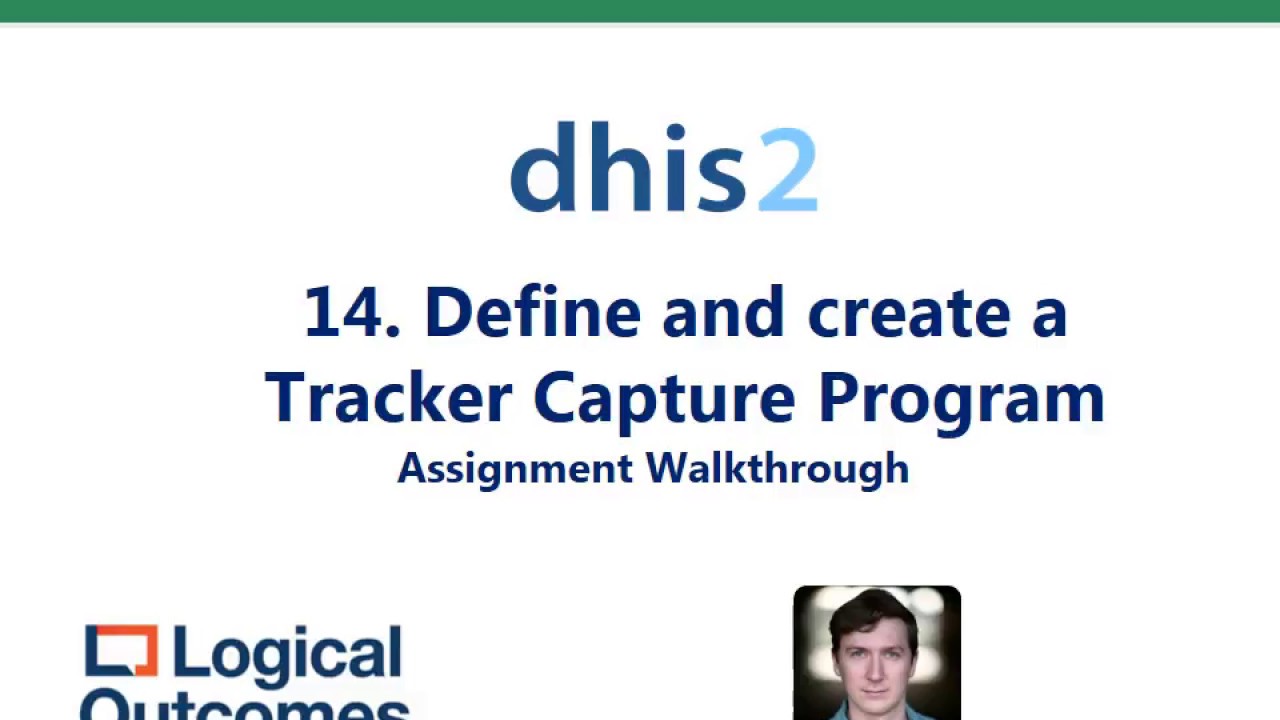 dhis2

14. Define and create a Tracker Capture Program

Assignment Walkthrough

Logical
Outcomes